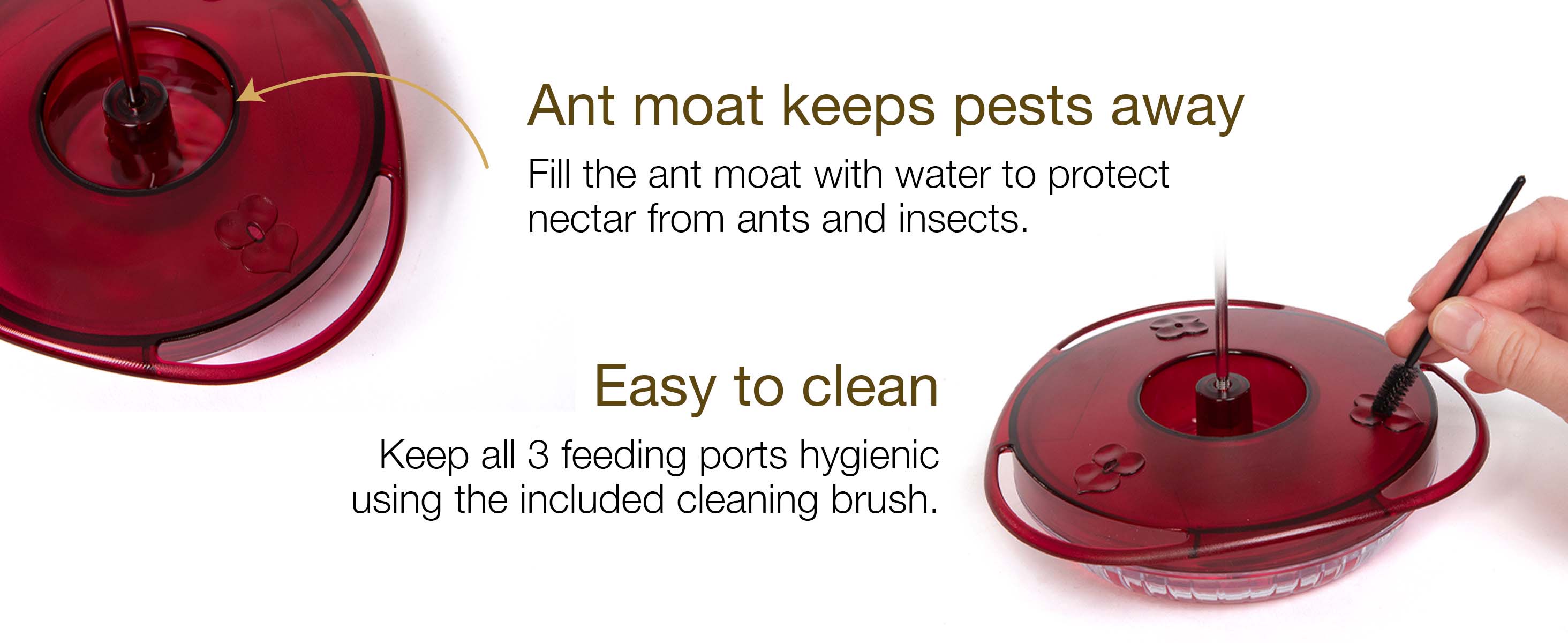 Ant moat keeps pests away

Fill the ant moat with water to protect nectar from ants and insects.

Easy to clean

Keep all 3 feeding ports hygienic using the included cleaning brush.